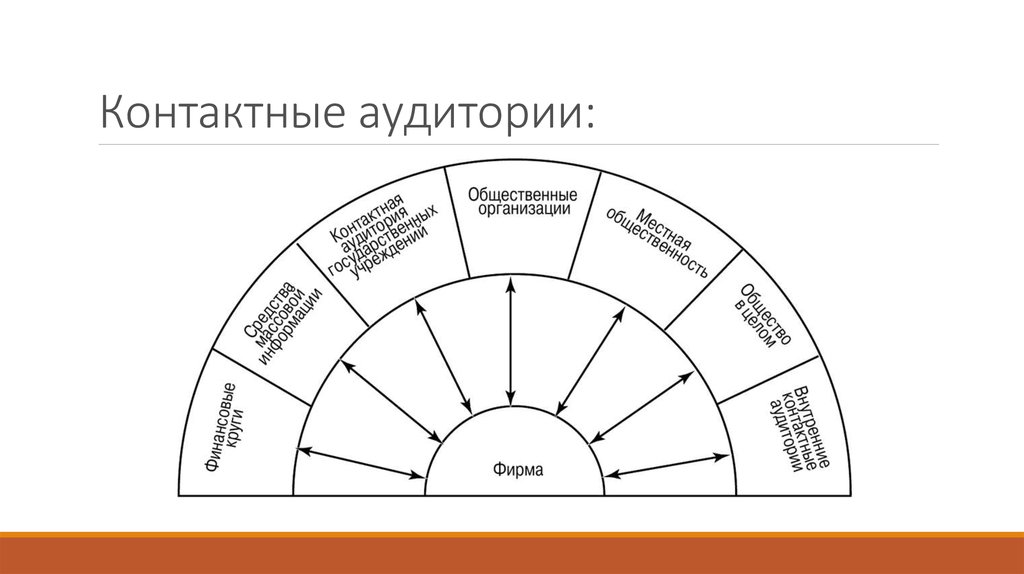 Контактные аудитории:

Финансовые круги

Средства массовой информации

Контактная аудитория государственных учреждений

Общественные организации

Местная общественность

Общество в целом

Внутренние контактные аудитории

Фирма